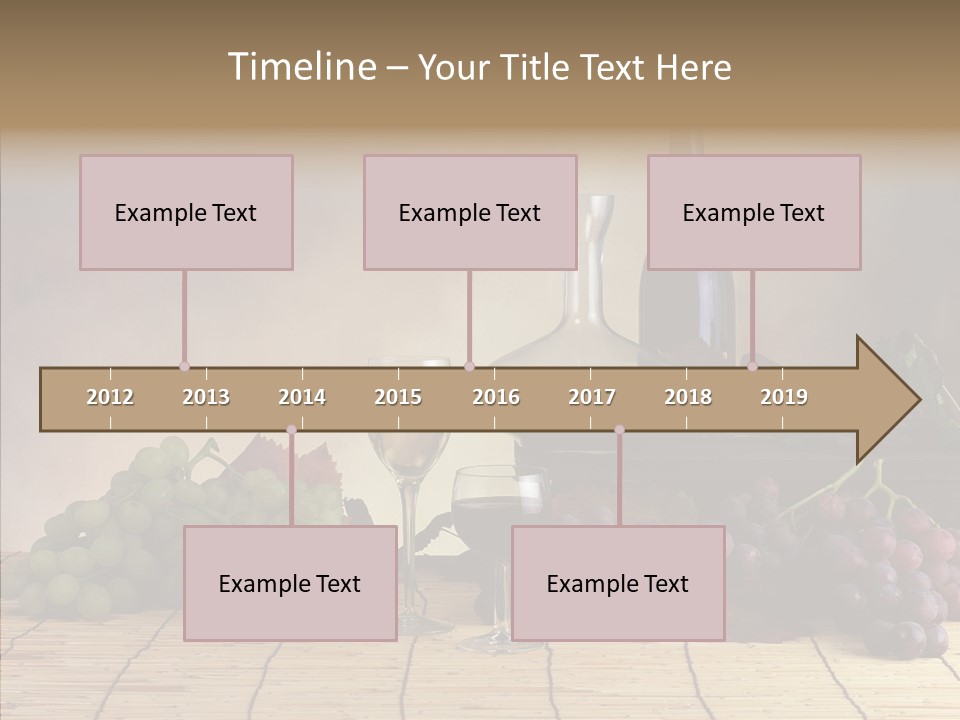 Timeline – Your Title Text Here

Example Text

Example Text

Example Text

2012
2013
2014
2015
2016
2017
2018
2019

Example Text

Example Text